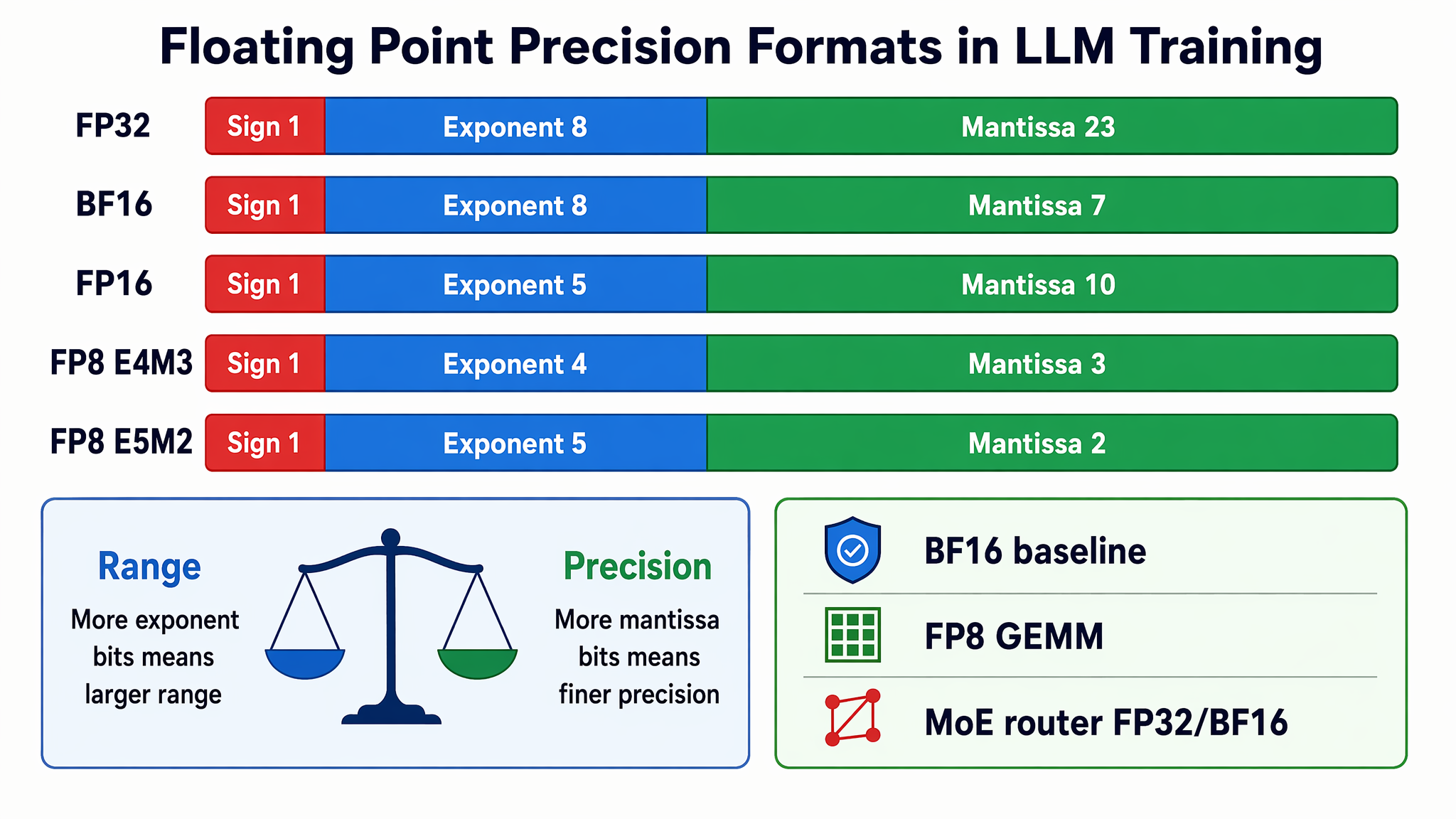 Floating Point Precision Formats in LLM Training

FP32 Sign 1 Exponent 8 Mantissa 23

BF16 Sign 1 Exponent 8 Mantissa 7

FP16 Sign 1 Exponent 5 Mantissa 10

FP8 E4M3 Sign 1 Exponent 4 Mantissa 3

FP8 E5M2 Sign 1 Exponent 5 Mantissa 2

Range

More exponent bits means larger range

Precision

More mantissa bits means finer precision

BF16 baseline

FP8 GEMM

MoE router FP32/BF16